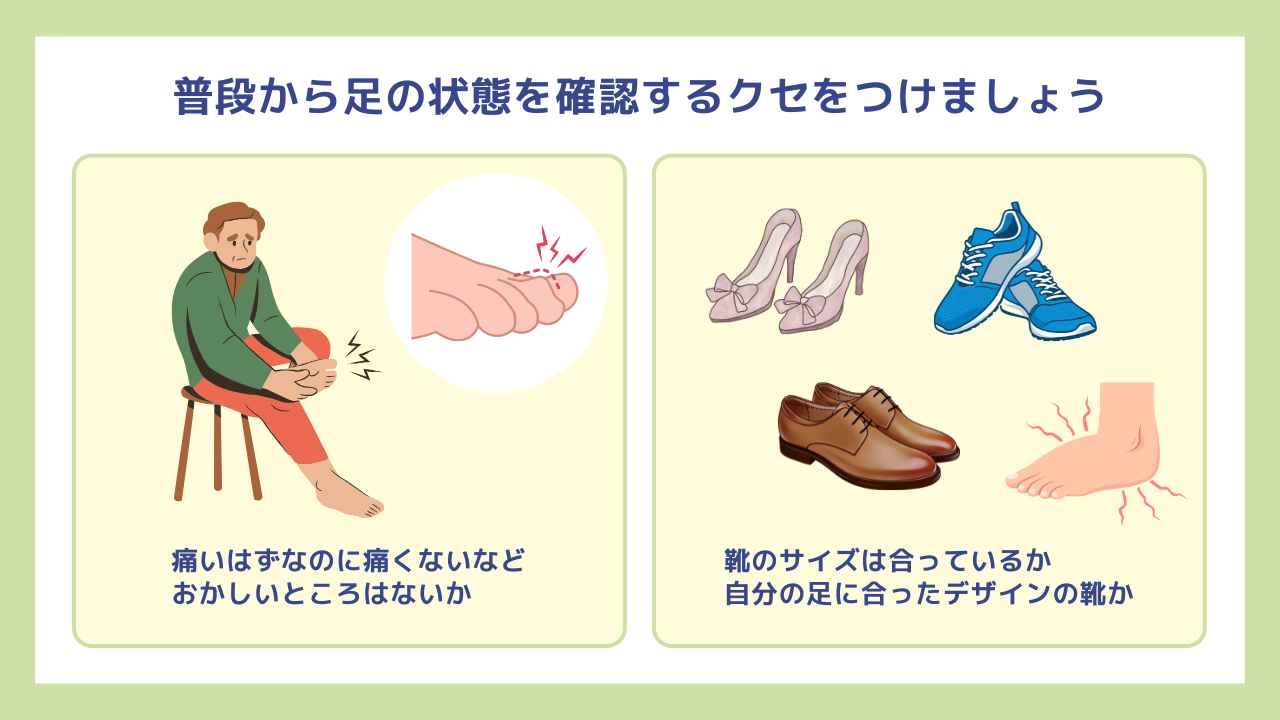 普段から足の状態を確認するクセをつけましょう

痛いはずなのに痛くないなど
おかしいところはないか

靴のサイズは合っているか
自分の足に合ったデザインの靴か